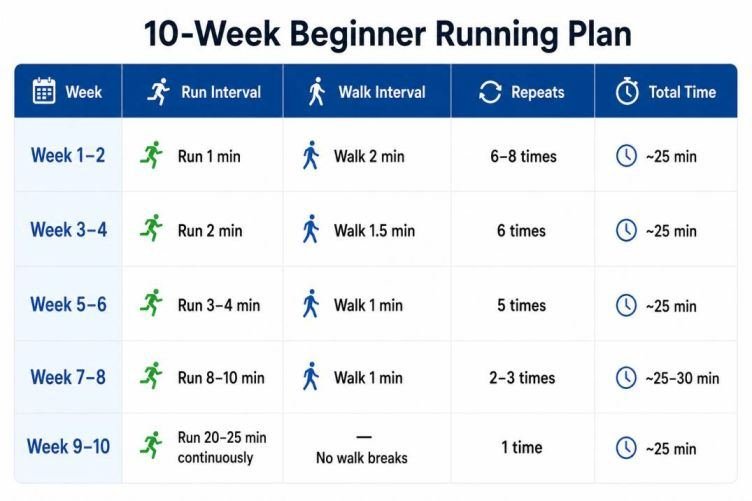 10-Week Beginner Running Plan

| Week | Run Interval | Walk Interval | Repeats | Total Time |
|---|---|---|---|---|
| Week 1–2 | Run 1 min | Walk 2 min | 6–8 times | ~25 min |
| Week 3–4 | Run 2 min | Walk 1.5 min | 6 times | ~25 min |
| Week 5–6 | Run 3–4 min | Walk 1 min | 5 times | ~25 min |
| Week 7–8 | Run 8–10 min | Walk 1 min | 2–3 times | ~25–30 min |
| Week 9–10 | Run 20–25 min continuously | — No walk breaks | 1 time | ~25 min |